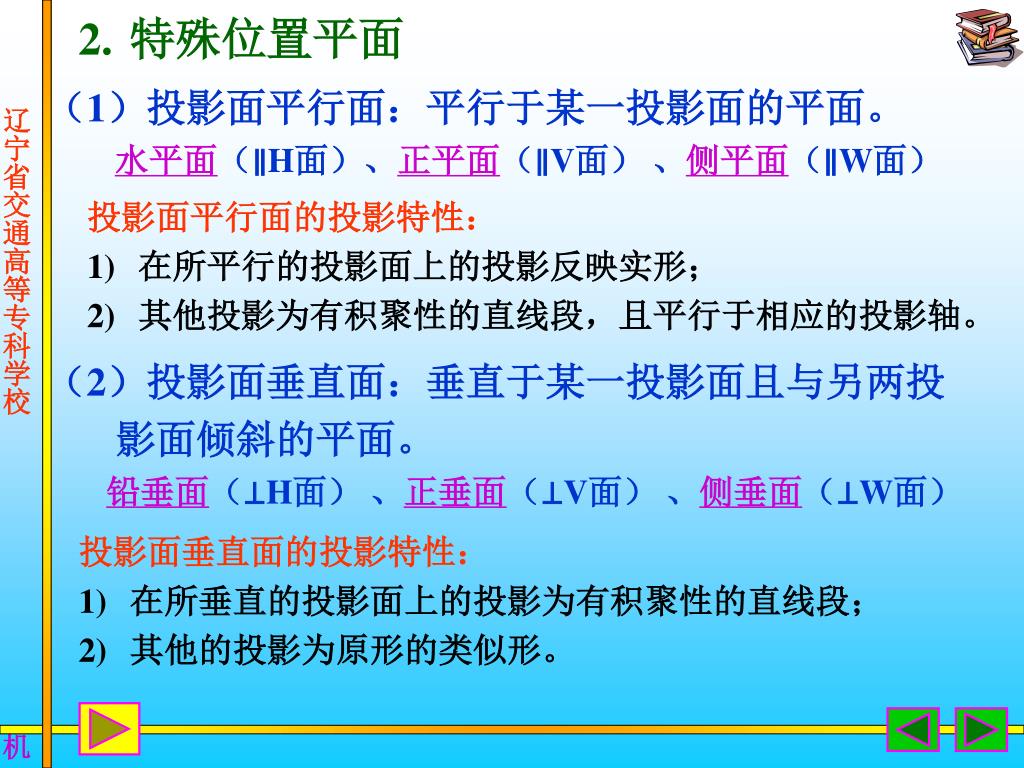 辽宁省交通高等专科学校

2. 特殊位置平面

（1）投影面平行面：平行于某一投影面的平面。

水平面（∥H面）、正平面（∥V面）、侧平面（∥W面）

投影面平行面的投影特性：

1) 在所平行的投影面上的投影反映实形；

2) 其他投影为有积聚性的直线段，且平行于相应的投影轴。

（2）投影面垂直面：垂直于某一投影面且与另两投影面倾斜的平面。

铅垂面（⊥H面）、正垂面（⊥V面）、侧垂面（⊥W面）

投影面垂直面的投影特性：

1) 在所垂直的投影面上的投影为有积聚性的直线段；

2) 其他的投影为原形的类似形。

机